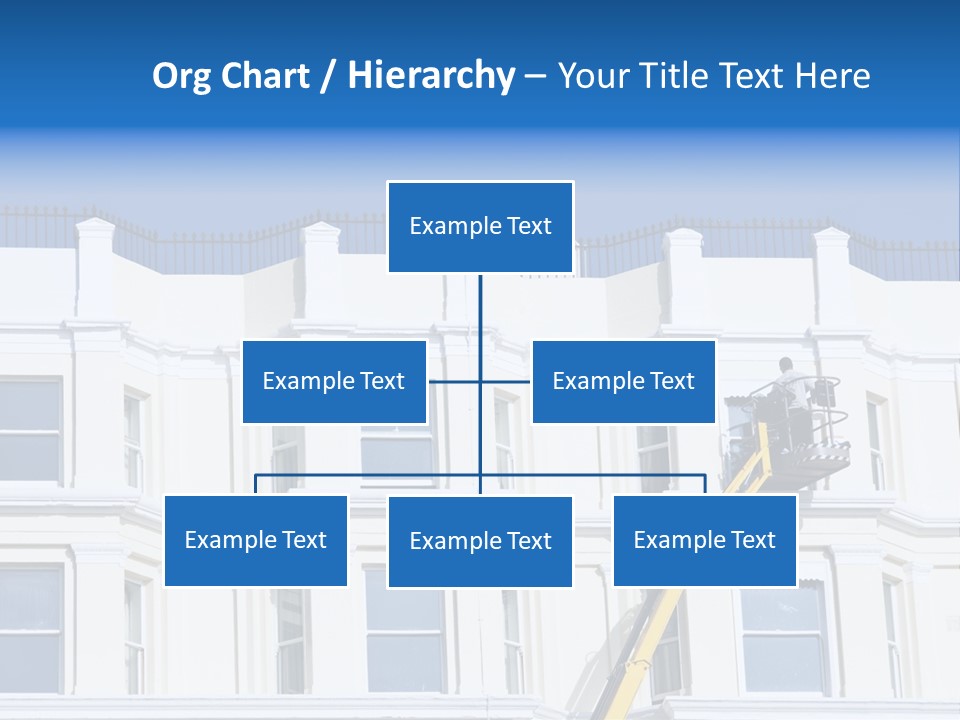 Org Chart / Hierarchy – Your Title Text Here

Example Text

Example Text

Example Text

Example Text

Example Text

Example Text